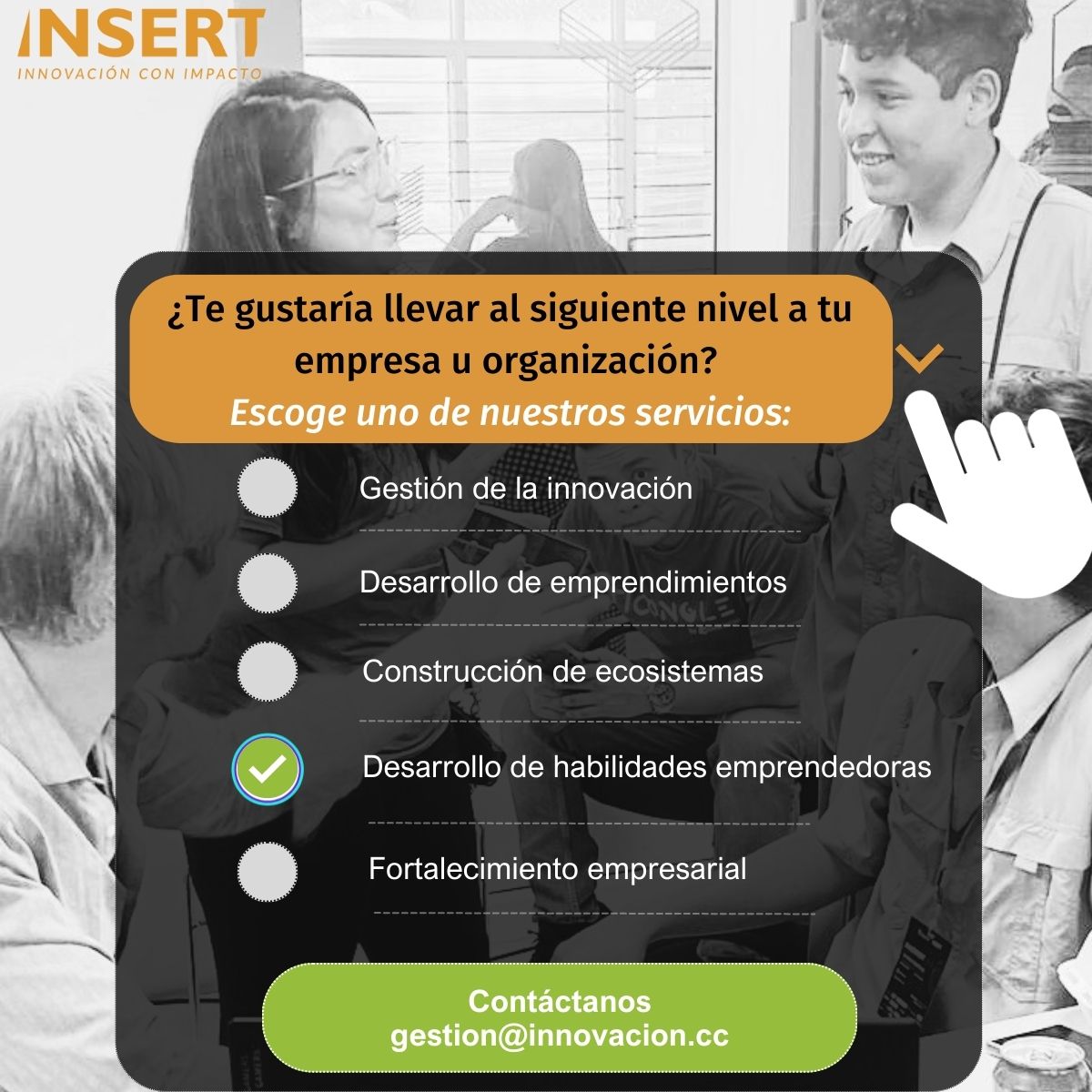 INSERT
INNOVACIÓN CON IMPACTO

¿Te gustaría llevar al siguiente nivel a tu empresa u organización?
Escoge uno de nuestros servicios:

Gestión de la innovación

Desarrollo de emprendimientos

Construcción de ecosistemas

Desarrollo de habilidades emprendedoras

Fortalecimiento empresarial

Contáctanos
gestion@innovacion.cc